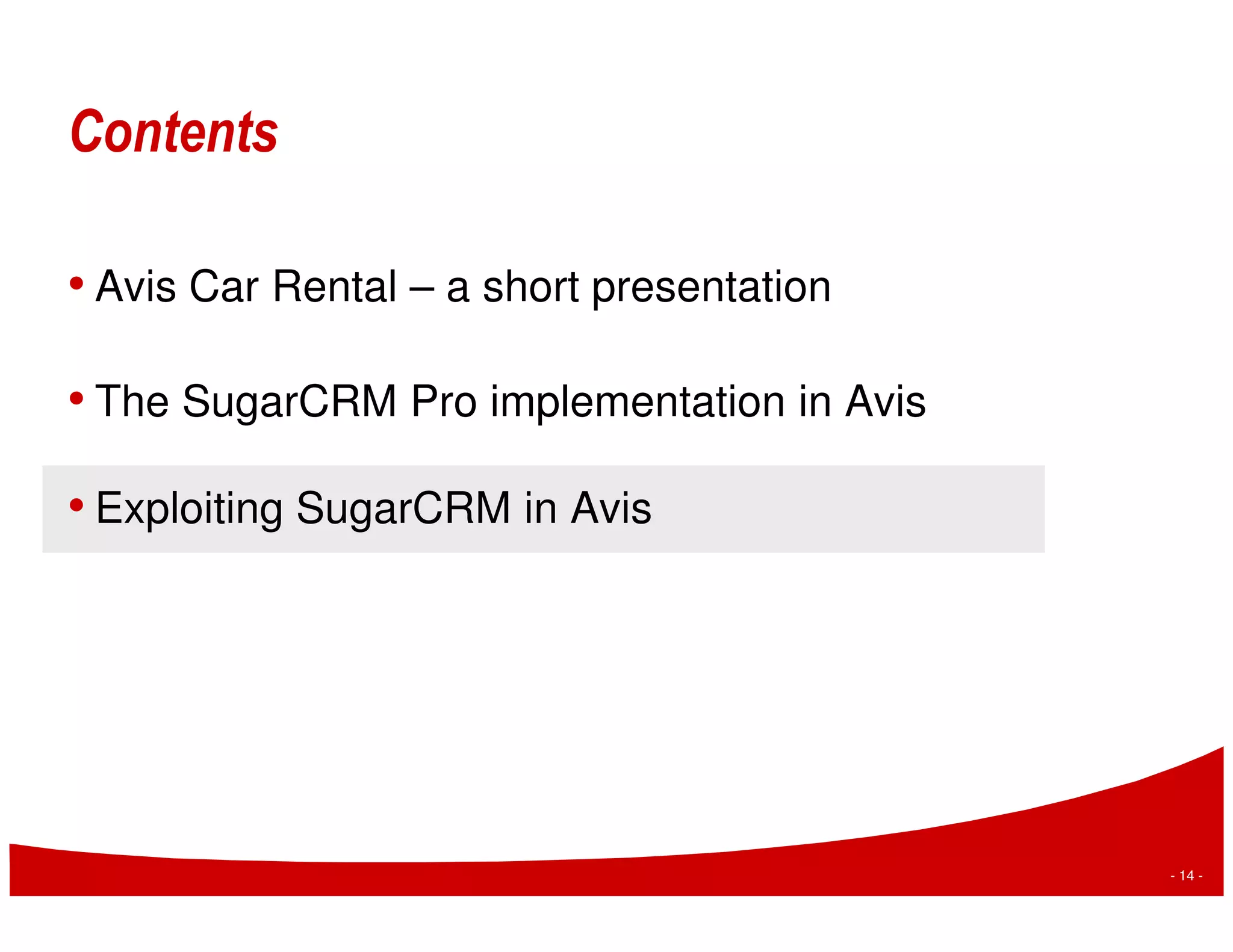 Contents

• Avis Car Rental – a short presentation

• The SugarCRM Pro implementation in Avis

• Exploiting SugarCRM in Avis

- 14 -